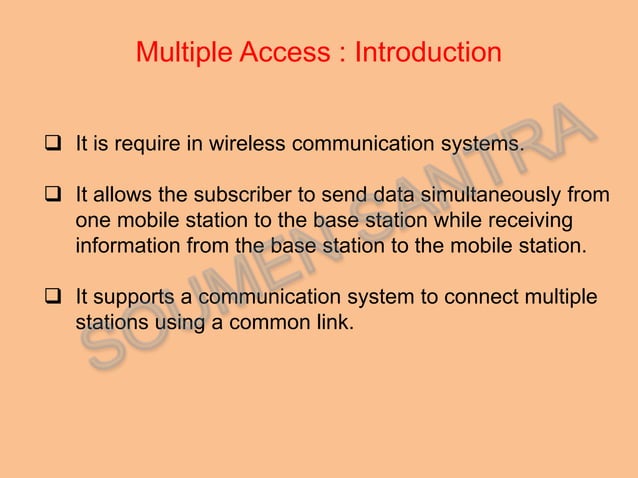 Multiple Access : Introduction

❑ It is require in wireless communication systems.

❑ It allows the subscriber to send data simultaneously from one mobile station to the base station while receiving information from the base station to the mobile station.

❑ It supports a communication system to connect multiple stations using a common link.

SOUMEN SANTRA